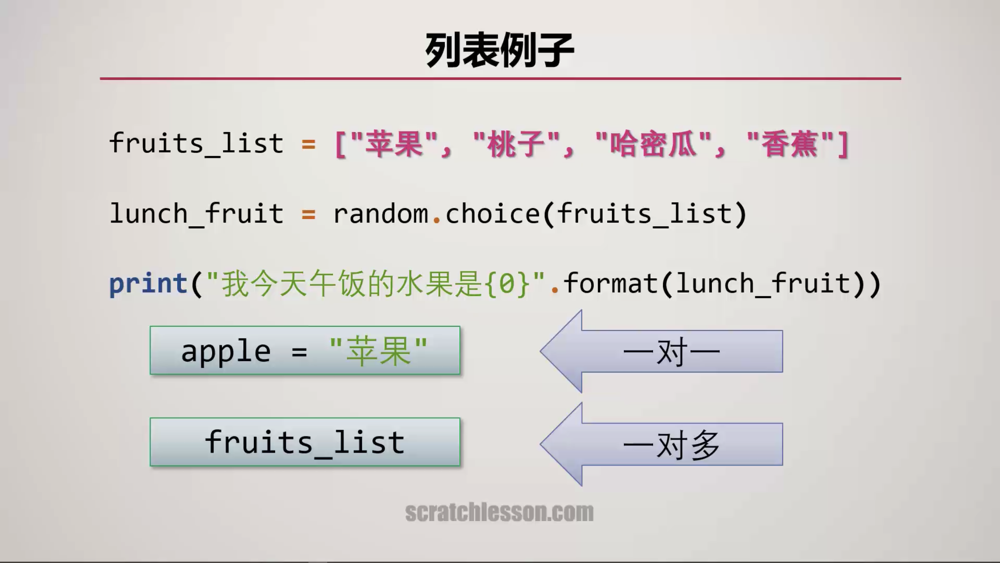 列表例子

fruits_list = ["苹果", "桃子", "哈密瓜", "香蕉"]

lunch_fruit = random.choice(fruits_list)

print("我今天午饭的水果是{0}".format(lunch_fruit))

apple = "苹果"

一对一

fruits_list

一对多

scratchlesson.com